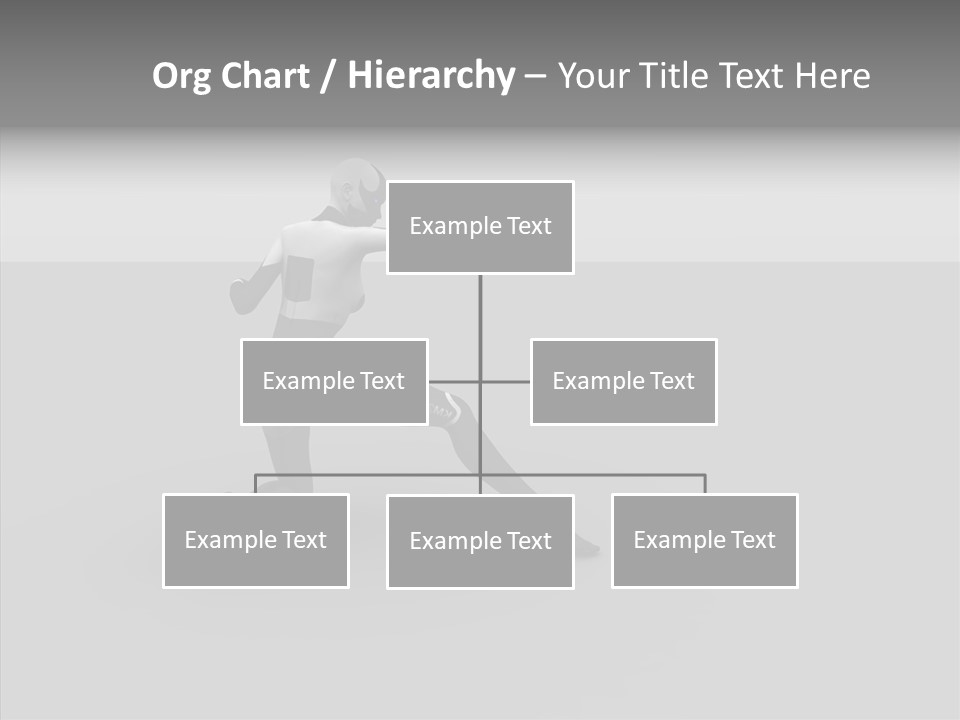 Org Chart / Hierarchy – Your Title Text Here

Example Text

Example Text

Example Text

Example Text

Example Text

Example Text